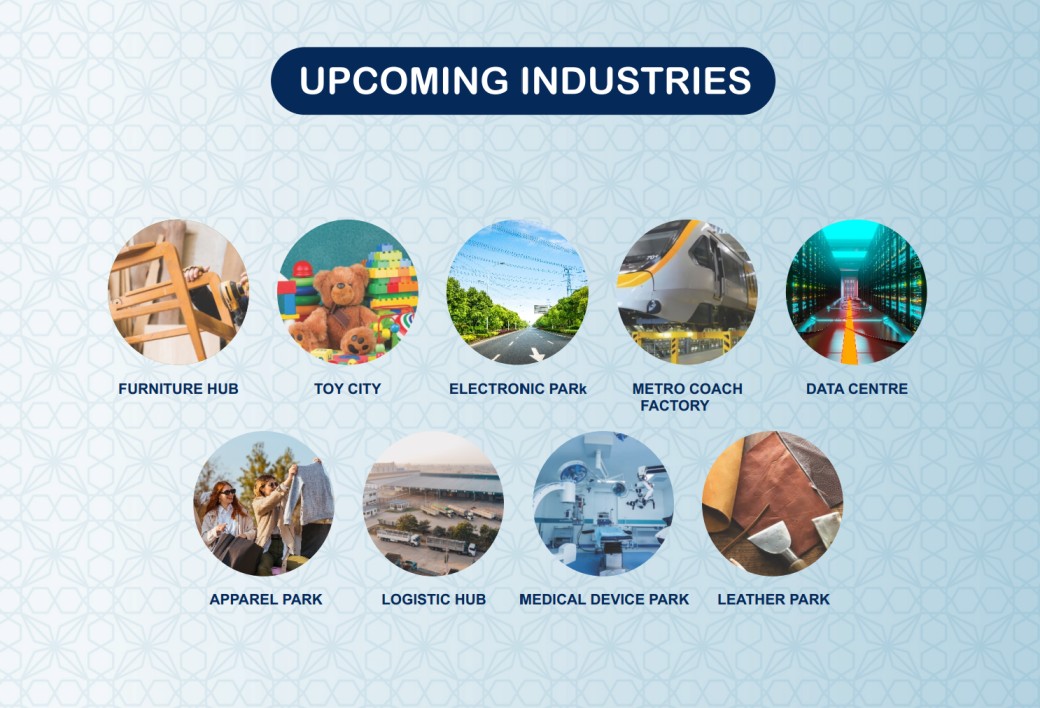 UPCOMING INDUSTRIES

FURNITURE HUB

TOY CITY

ELECTRONIC PARk

METRO COACH FACTORY

DATA CENTRE

APPAREL PARK

LOGISTIC HUB

MEDICAL DEVICE PARK

LEATHER PARK